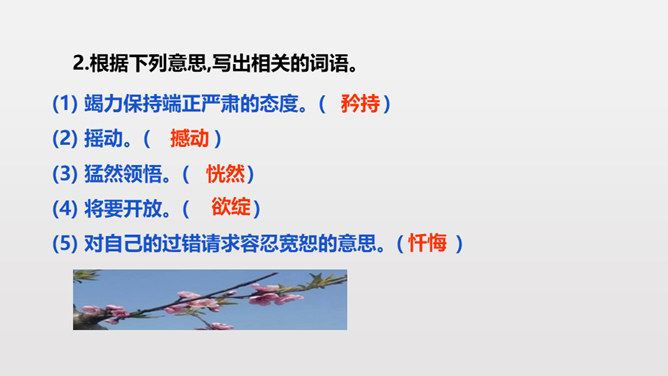 2.根据下列意思,写出相关的词语。

(1) 竭力保持端正严肃的态度。（ 矜持 ）

(2) 摇动。（ 撼动 ）

(3) 猛然领悟。（ 恍然 ）

(4) 将要开放。（ 欲绽 ）

(5) 对自己的过错请求容忍宽恕的意思。（ 忏悔 ）